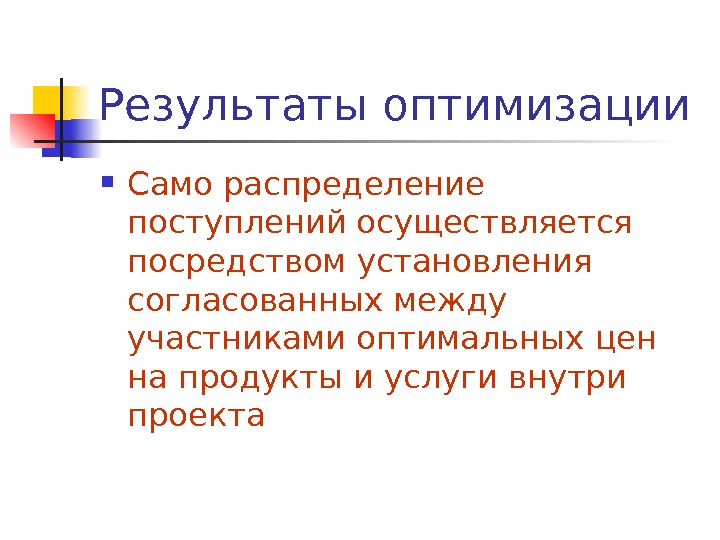 Результаты оптимизации

Само распределение поступлений осуществляется посредством установления согласованных между участниками оптимальных цен на продукты и услуги внутри проекта